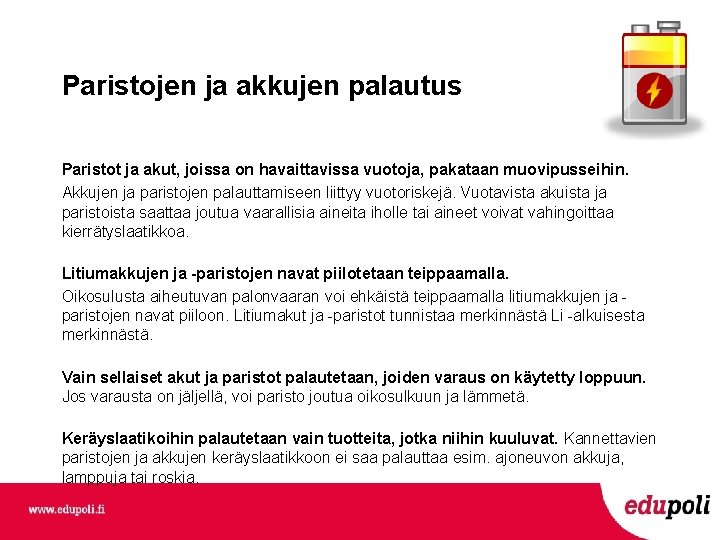 Paristojen ja akkujen palautus

Paristot ja akut, joissa on havaittavissa vuotoja, pakataan muovipusseihin.
Akkujen ja paristojen palauttamiseen liittyy vuotoriskejä. Vuotavista akuista ja paristoista saattaa joutua vaarallisia aineita iholle tai aineet voivat vahingoittaa kierrätyslaatikkoa.

Litiumakkujen ja -paristojen navat piilotetaan teippaamalla.
Oikosulusta aiheutuvan palonvaaran voi ehkäistä teippaamalla litiumakkujen ja -paristojen navat piiloon. Litiumakut ja -paristot tunnistaa merkinnästä Li -alkuisesta merkinnästä.

Vain sellaiset akut ja paristot palautetaan, joiden varaus on käytetty loppuun. Jos varausta on jäljellä, voi paristo joutua oikosulkuun ja lämmetä.

Keräyslaatikoihin palautetaan vain tuotteita, jotka niihin kuuluvat. Kannettavien paristojen ja akkujen keräyslaatikkoon ei saa palauttaa esim. ajoneuvon akkuja, lamppuja tai roskia.

www.edupoli.fi

edupoli